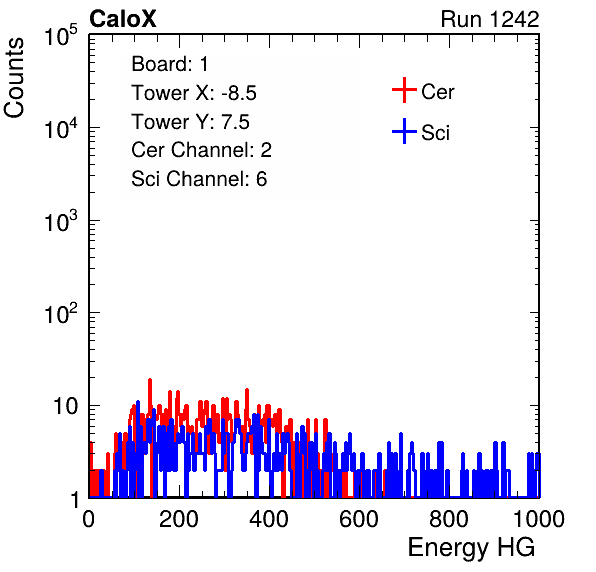 CaloX

Run 1242

Counts

$10^5$

$10^4$

$10^3$

$10^2$

10

1

Board: 1
Tower X: -8.5
Tower Y: 7.5
Cer Channel: 2
Sci Channel: 6

Cer

Sci

0 200 400 600 800 1000

Energy HG